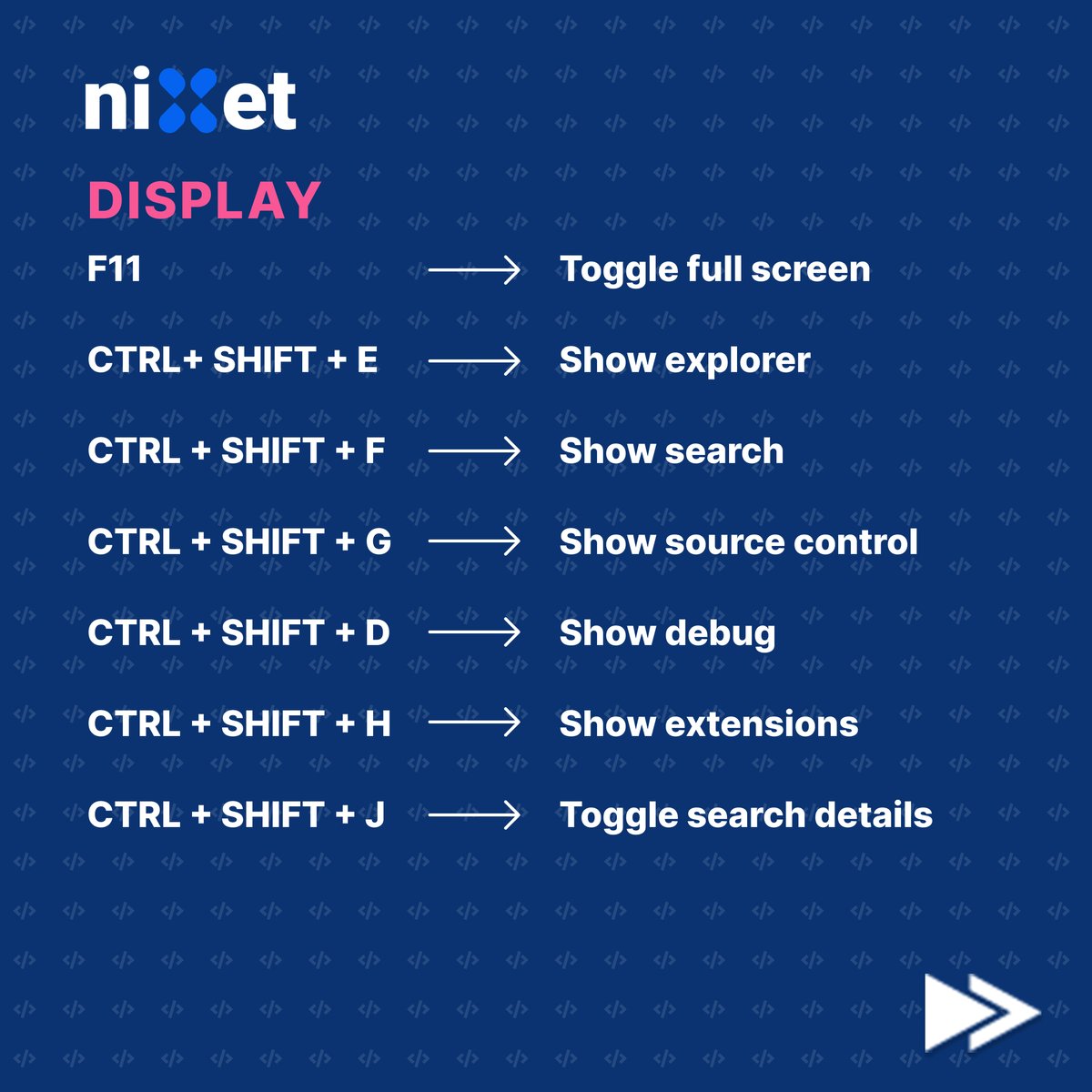 nixet

DISPLAY

F11 ⟶ Toggle full screen

CTRL+ SHIFT + E ⟶ Show explorer

CTRL + SHIFT + F ⟶ Show search

CTRL + SHIFT + G ⟶ Show source control

CTRL + SHIFT + D ⟶ Show debug

CTRL + SHIFT + H ⟶ Show extensions

CTRL + SHIFT + J ⟶ Toggle search details